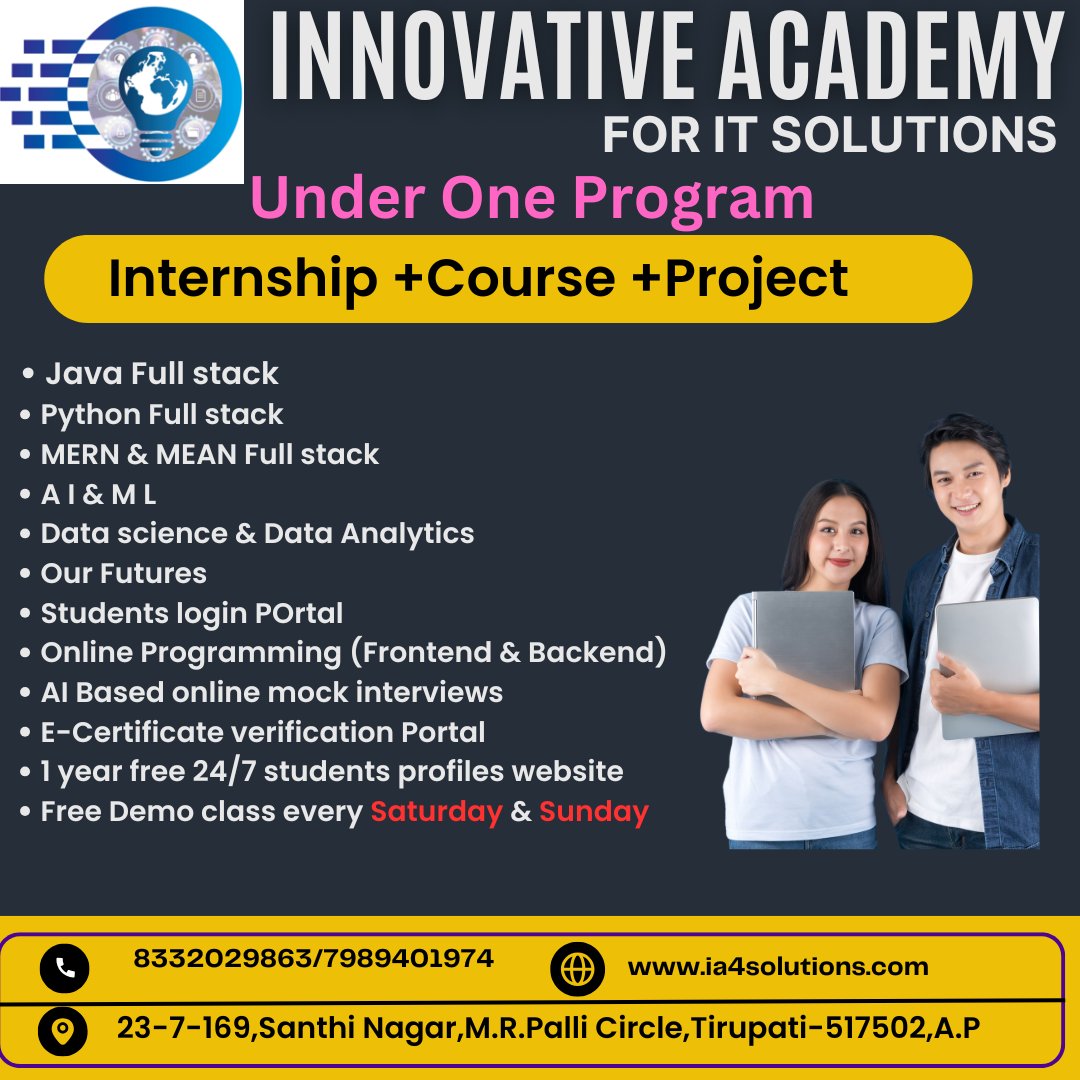 INNOVATIVE ACADEMY
FOR IT SOLUTIONS

Under One Program

Internship +Course +Project

• Java Full stack
• Python Full stack
• MERN & MEAN Full stack
• A I & M L
• Data science & Data Analytics
• Our Futures
• Students login POrtal
• Online Programming (Frontend & Backend)
• AI Based online mock interviews
• E-Certificate verification Portal
• 1 year free 24/7 students profiles website
• Free Demo class every Saturday & Sunday

8332029863/7989401974
www.ia4solutions.com
23-7-169,Santhi Nagar,M.R.Palli Circle,Tirupati-517502,A.P